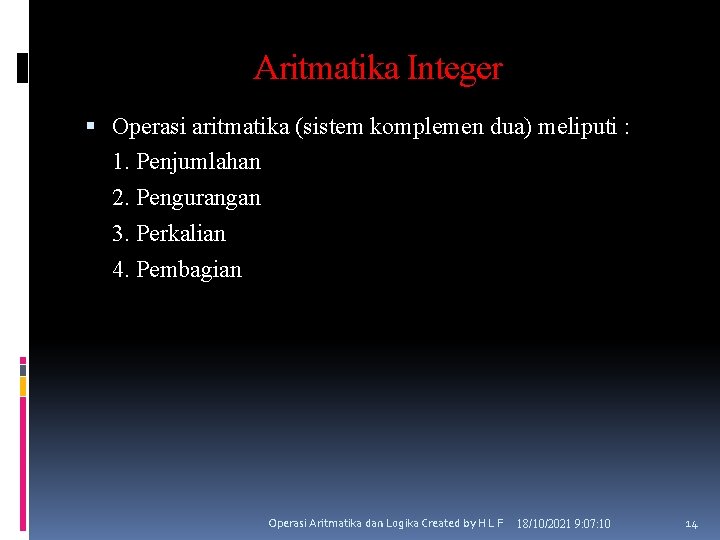 Aritmatika Integer

▪ Operasi aritmatika (sistem komplemen dua) meliputi :
1. Penjumlahan
2. Pengurangan
3. Perkalian
4. Pembagian

Operasi Aritmatika dan Logika Created by H L F 18/10/2021 9:07:10 14